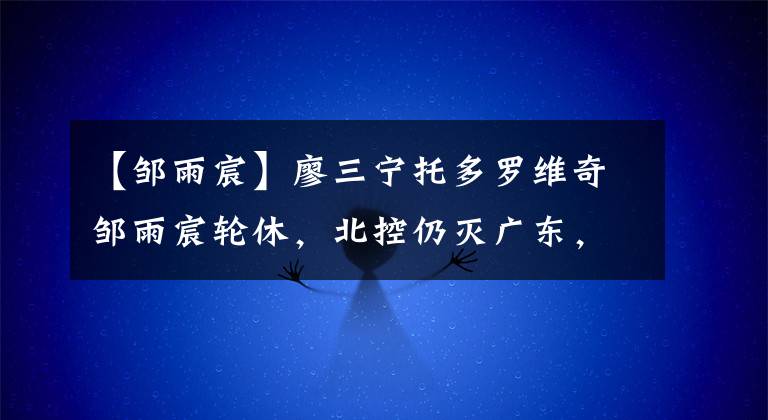 【邹雨宸】廖三宁托多罗维奇邹雨宸轮休，北控仍灭广东，